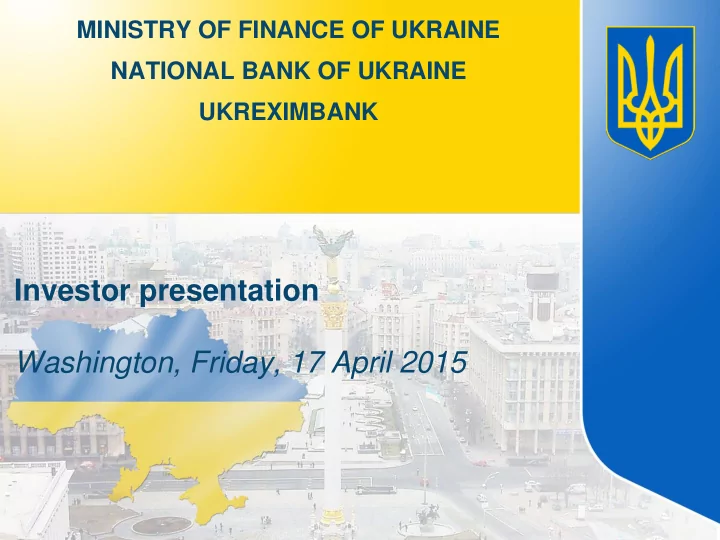 MINISTRY OF FINANCE OF UKRAINE
NATIONAL BANK OF UKRAINE
UKREXIMBANK

Investor presentation

Washington, Friday, 17 April 2015